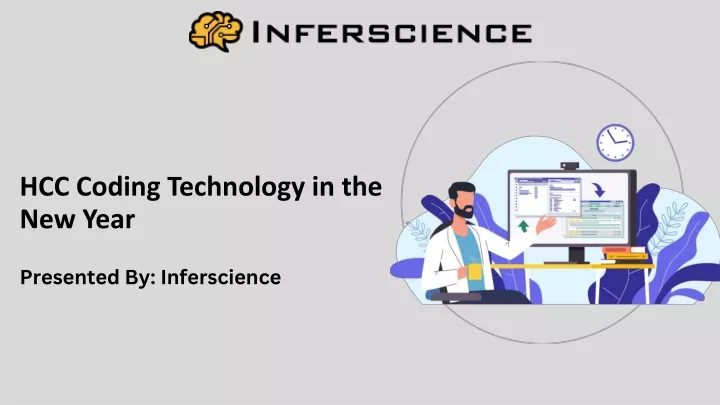 INFERSCIENCE

HCC Coding Technology in the New Year

Presented By: Inferscience